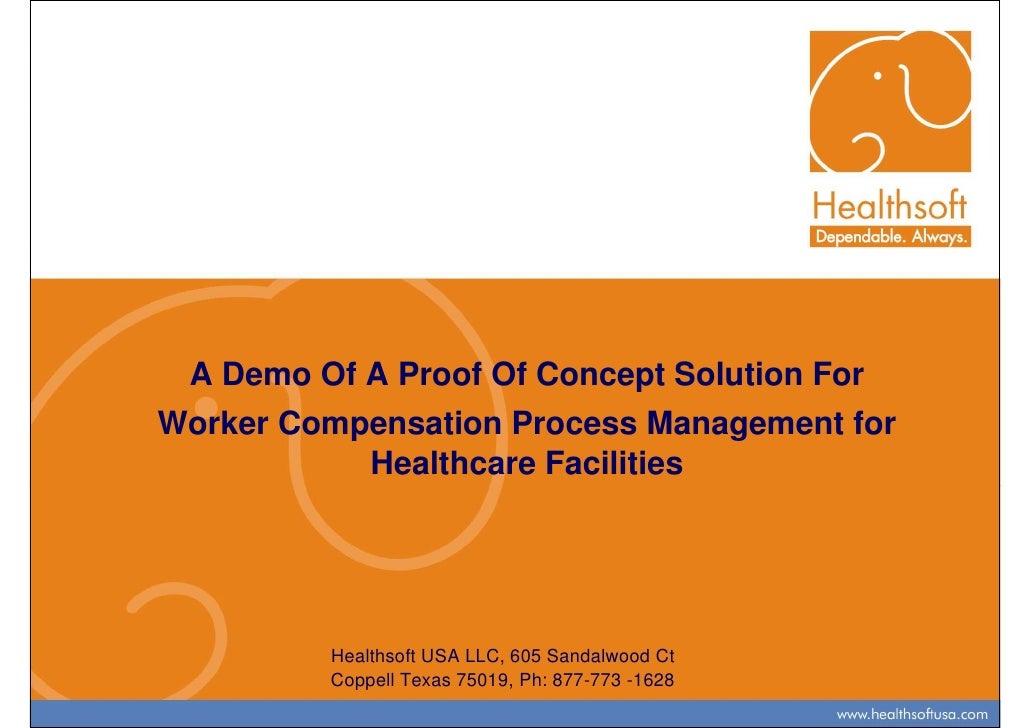 Healthsoft
Dependable. Always.

A Demo Of A Proof Of Concept Solution For Worker Compensation Process Management for Healthcare Facilities

Healthsoft USA LLC, 605 Sandalwood Ct
Coppell Texas 75019, Ph: 877-773 -1628

www.healthsoftusa.com